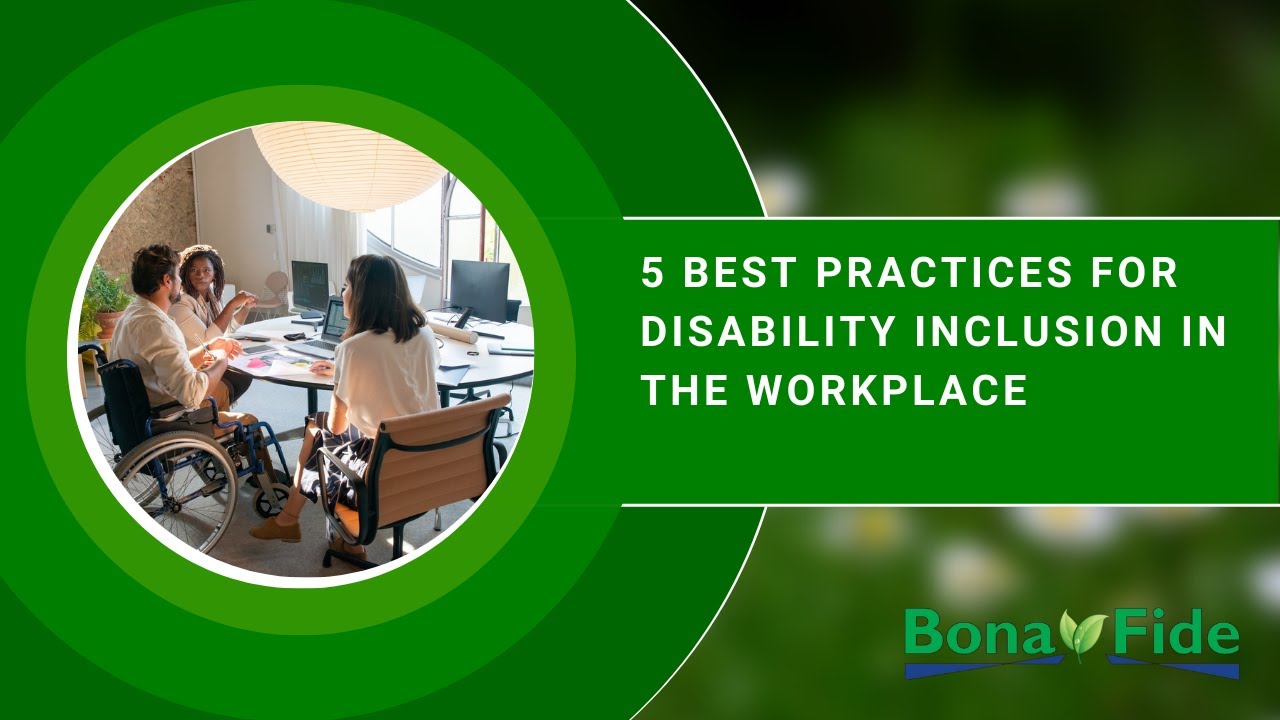 5 BEST PRACTICES FOR DISABILITY INCLUSION IN THE WORKPLACE

Bona Fide